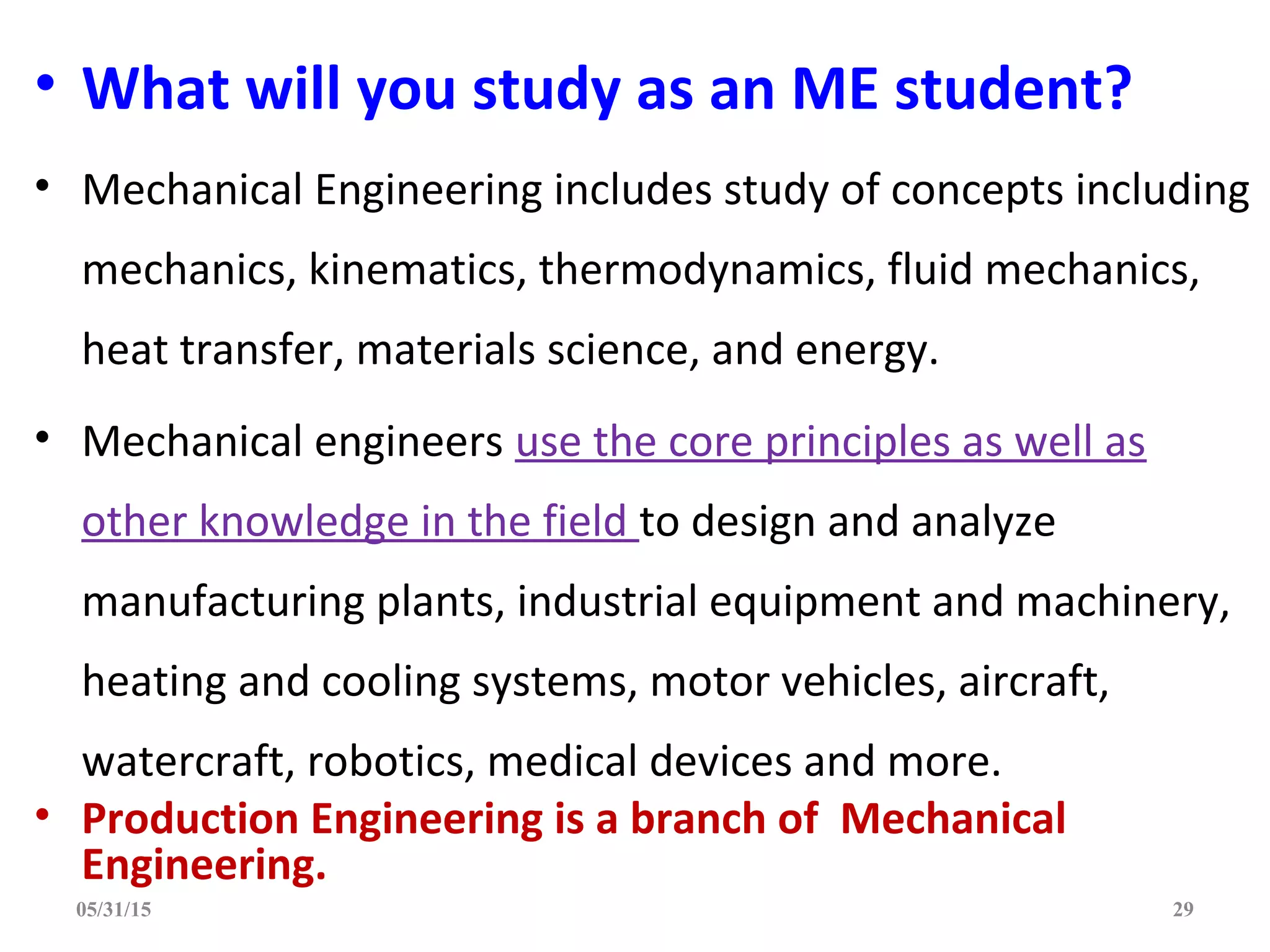 • What will you study as an ME student?

• Mechanical Engineering includes study of concepts including mechanics, kinematics, thermodynamics, fluid mechanics, heat transfer, materials science, and energy.

• Mechanical engineers use the core principles as well as other knowledge in the field to design and analyze manufacturing plants, industrial equipment and machinery, heating and cooling systems, motor vehicles, aircraft, watercraft, robotics, medical devices and more.

• Production Engineering is a branch of Mechanical Engineering.

05/31/15

29